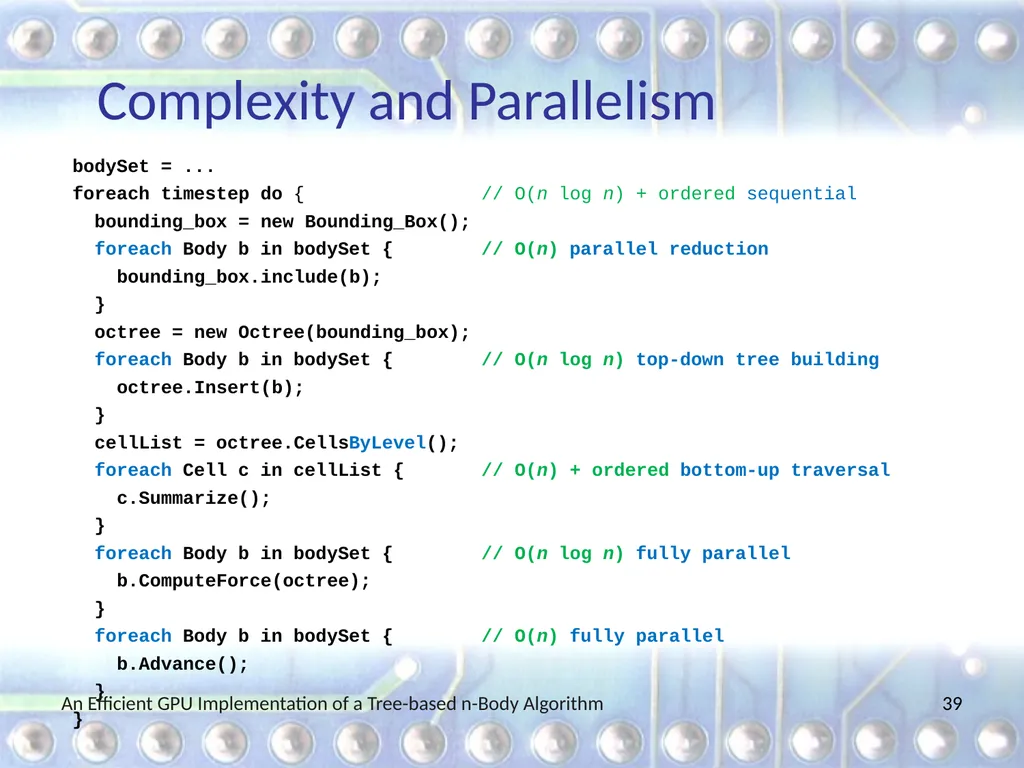 Complexity and Parallelism

bodySet = ...
foreach timestep do {                    // O(n log n) + ordered sequential
  bounding_box = new Bounding_Box();
  foreach Body b in bodySet {         // O(n) parallel reduction
    bounding_box.include(b);
  }
  octree = new Octree(bounding_box);
  foreach Body b in bodySet {         // O(n log n) top-down tree building
    octree.Insert(b);
  }
  cellList = octree.CellsByLevel();
  foreach Cell c in cellList {        // O(n) + ordered bottom-up traversal
    c.Summarize();
  }
  foreach Body b in bodySet {         // O(n log n) fully parallel
    b.ComputeForce(octree);
  }
  foreach Body b in bodySet {         // O(n) fully parallel
    b.Advance();
  }
}

An Efficient GPU Implementation of a Tree-based n-Body Algorithm

39